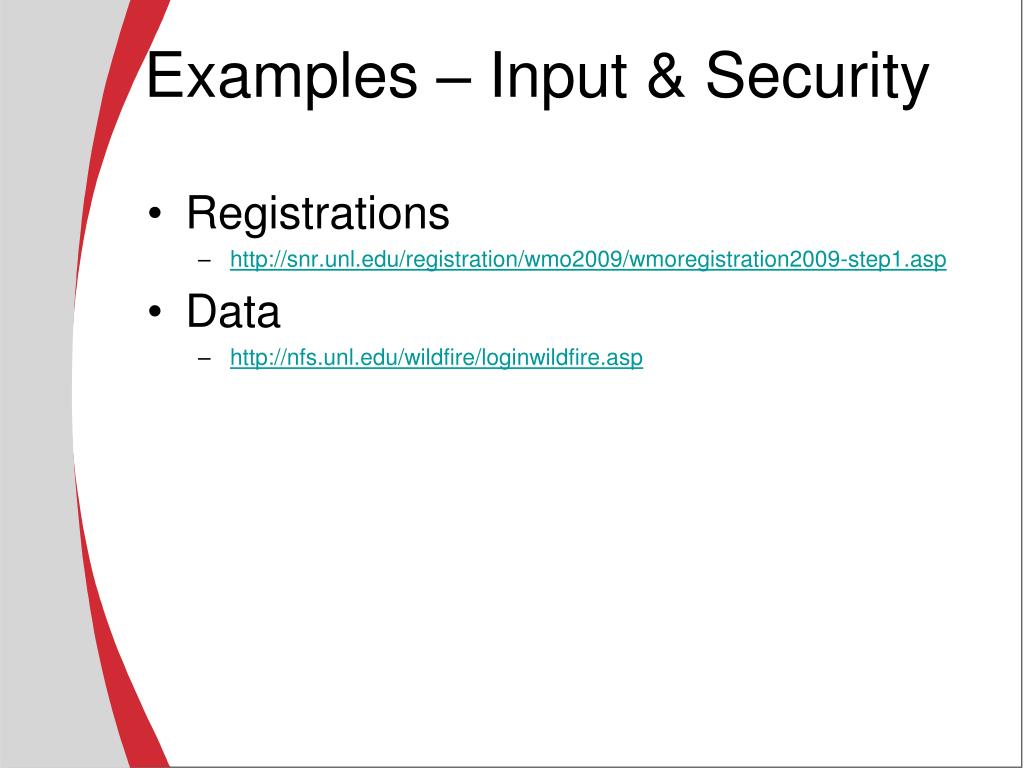 Examples – Input & Security

• Registrations
– http://snr.unl.edu/registration/wmo2009/wmoregistration2009-step1.asp

• Data
– http://nfs.unl.edu/wildfire/loginwildfire.asp